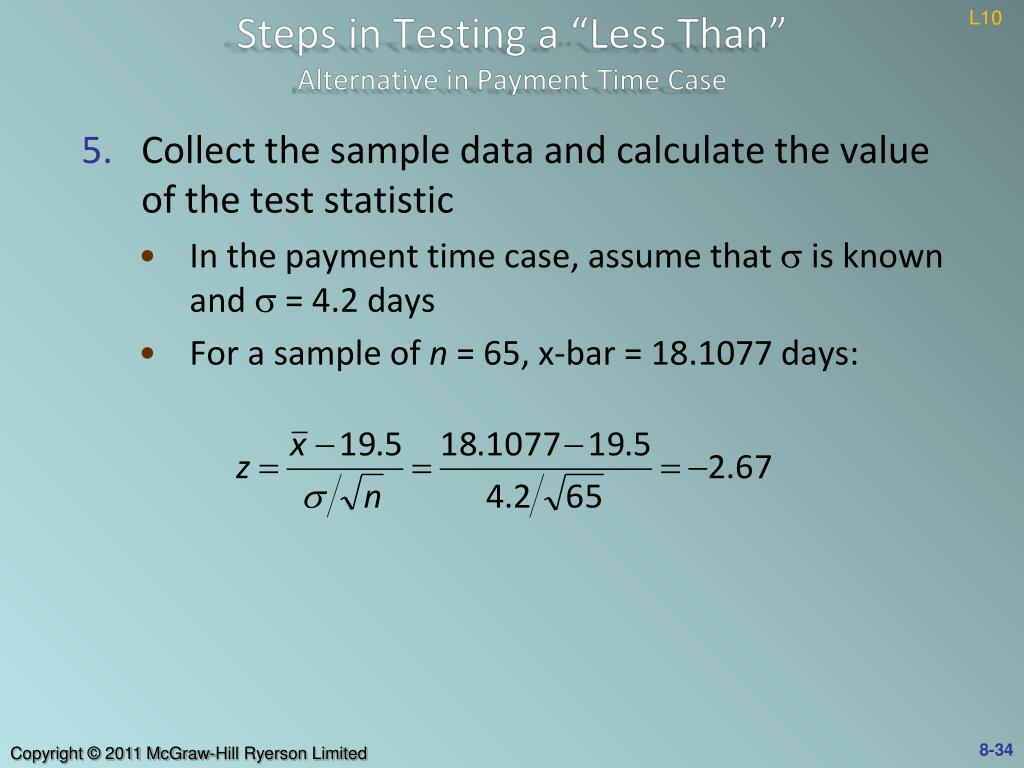 Steps in Testing a “Less Than”
Alternative in Payment Time Case

L10

5. Collect the sample data and calculate the value of the test statistic

• In the payment time case, assume that $\sigma$ is known and $\sigma$ = 4.2 days

• For a sample of $n$ = 65, x-bar = 18.1077 days:

$z = \frac{\bar{x} - 19.5}{\sigma / \sqrt{n}} = \frac{18.1077 - 19.5}{4.2 / \sqrt{65}} = -2.67$

Copyright © 2011 McGraw-Hill Ryerson Limited

8-34